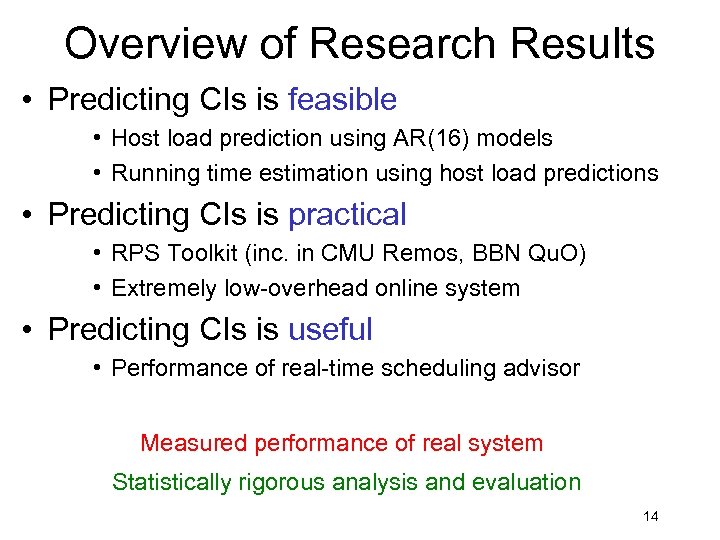 Overview of Research Results

• Predicting CIs is feasible
  • Host load prediction using AR(16) models
  • Running time estimation using host load predictions

• Predicting CIs is practical
  • RPS Toolkit (inc. in CMU Remos, BBN QuO)
  • Extremely low-overhead online system

• Predicting CIs is useful
  • Performance of real-time scheduling advisor

Measured performance of real system

Statistically rigorous analysis and evaluation

14